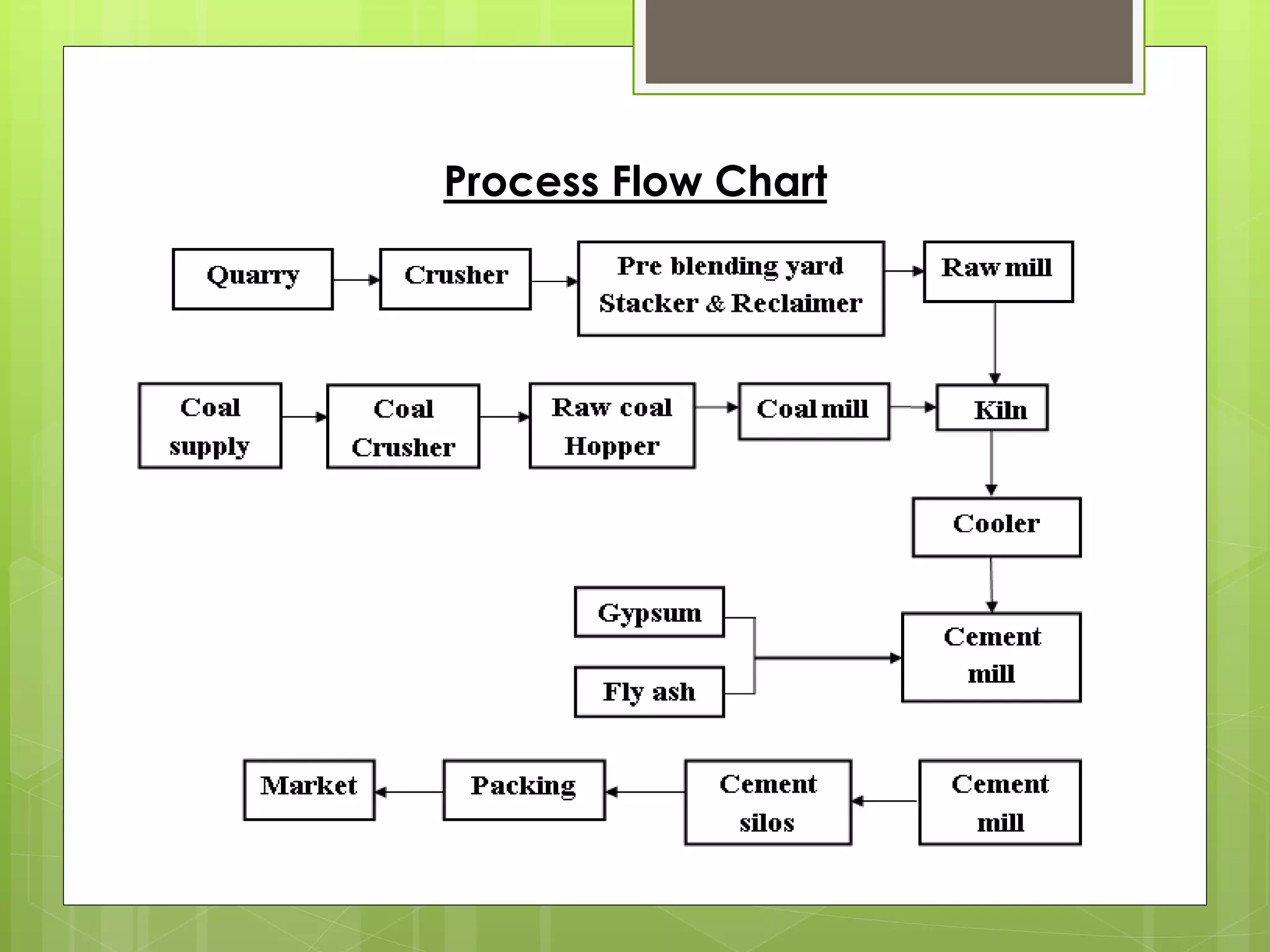 Process Flow Chart

Quarry

Crusher

Pre blending yard Stacker & Reclaimer

Raw mill

Coal supply

Coal Crusher

Raw coal Hopper

Coal mill

Kiln

Cooler

Gypsum

Fly ash

Cement mill

Market

Packing

Cement silos

Cement mill